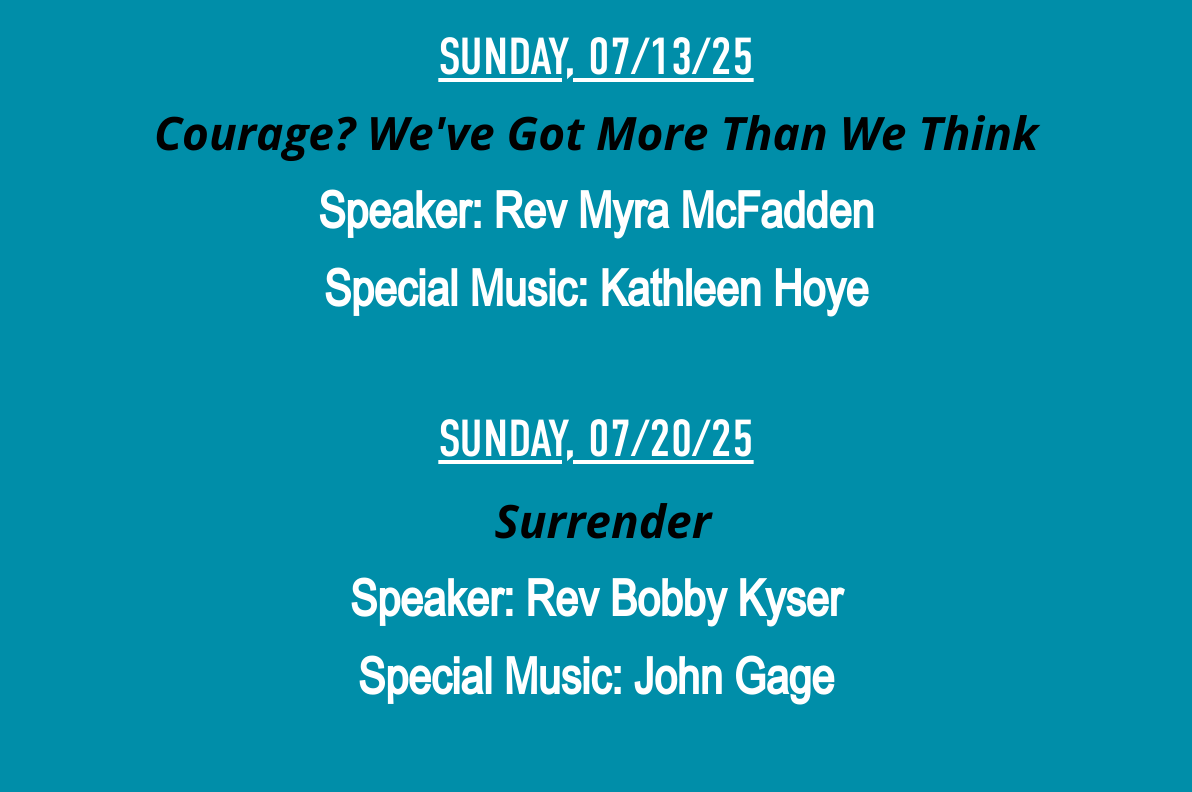 SUNDAY, 07/13/25

Courage? We've Got More Than We Think

Speaker: Rev Myra McFadden

Special Music: Kathleen Hoye

SUNDAY, 07/20/25

Surrender

Speaker: Rev Bobby Kyser

Special Music: John Gage